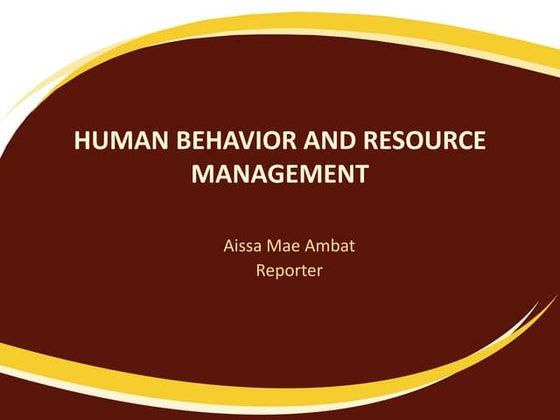 HUMAN BEHAVIOR AND RESOURCE MANAGEMENT

Aissa Mae Ambat
Reporter